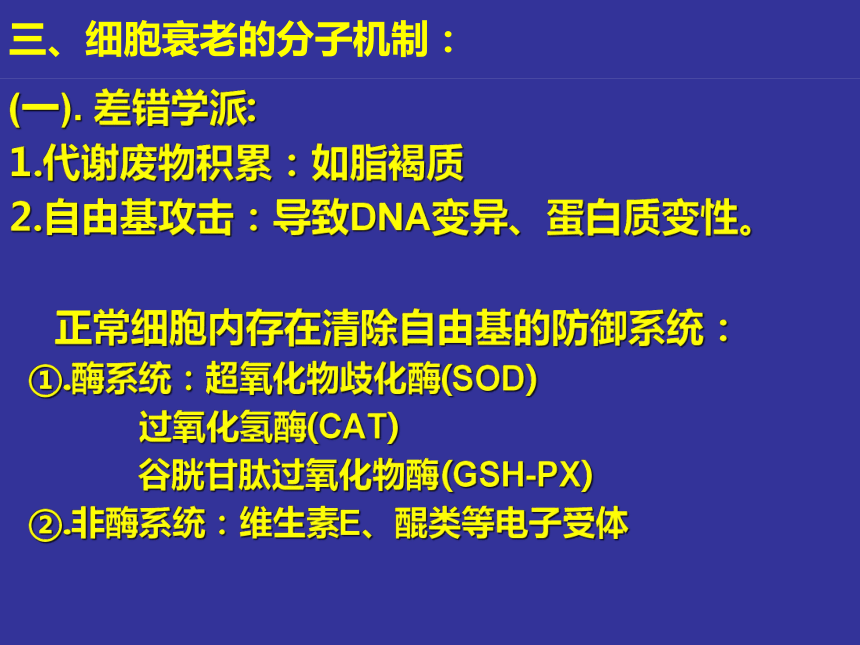 三、细胞衰老的分子机制：

(一). 差错学派:
1.代谢废物积累：如脂褐质
2.自由基攻击：导致DNA变异、蛋白质变性。

正常细胞内存在清除自由基的防御系统：
①.酶系统：超氧化物歧化酶(SOD)
过氧化氢酶(CAT)
谷胱甘肽过氧化物酶(GSH-PX)
②.非酶系统：维生素E、醌类等电子受体